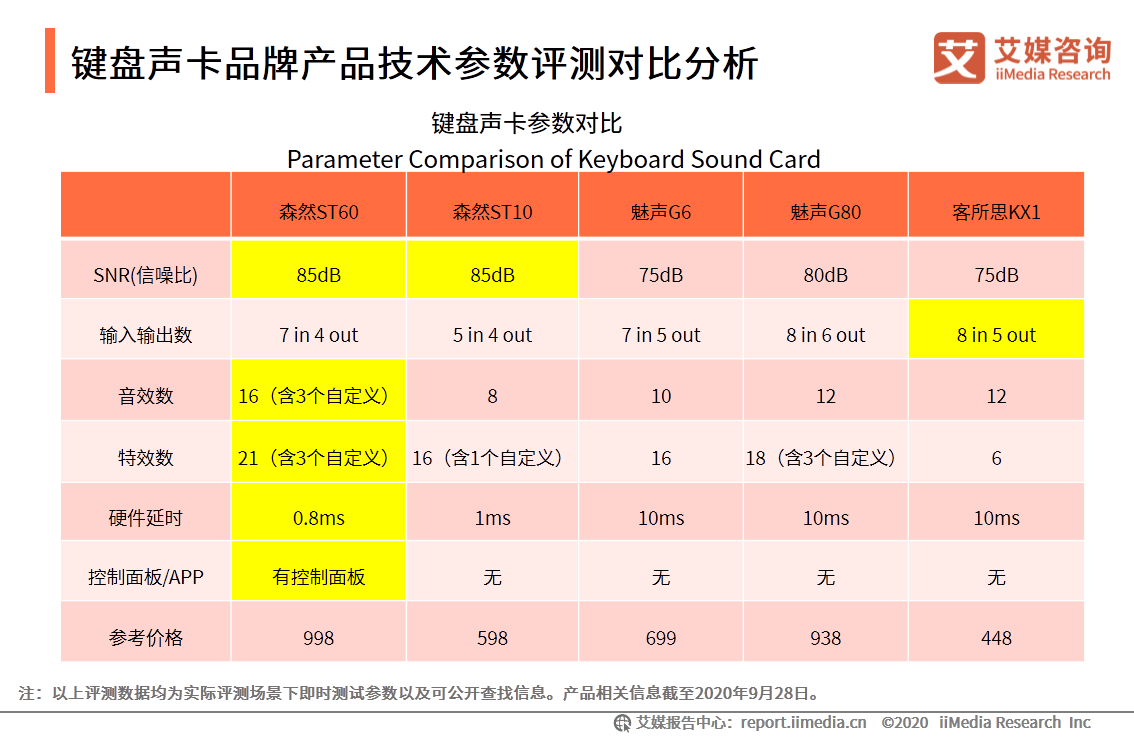 键盘声卡品牌产品技术参数评测对比分析

艾媒咨询
iiMedia Research

键盘声卡参数对比
Parameter Comparison of Keyboard Sound Card

| | 森然ST60 | 森然ST10 | 魅声G6 | 魅声G80 | 客所思KX1 |
|---|---|---|---|---|---|
| SNR(信噪比) | 85dB | 85dB | 75dB | 80dB | 75dB |
| 输入输出数 | 7 in 4 out | 5 in 4 out | 7 in 5 out | 8 in 6 out | 8 in 5 out |
| 音效数 | 16（含3个自定义） | 8 | 10 | 12 | 12 |
| 特效数 | 21（含3个自定义） | 16（含1个自定义） | 16 | 18（含3个自定义） | 6 |
| 硬件延时 | 0.8ms | 1ms | 10ms | 10ms | 10ms |
| 控制面板/APP | 有控制面板 | 无 | 无 | 无 | 无 |
| 参考价格 | 998 | 598 | 699 | 938 | 448 |

注：以上评测数据均为实际评测场景下即时测试参数以及可公开查找信息。产品相关信息截至2020年9月28日。

艾媒报告中心：report.iimedia.cn ©2020 iiMedia Research Inc